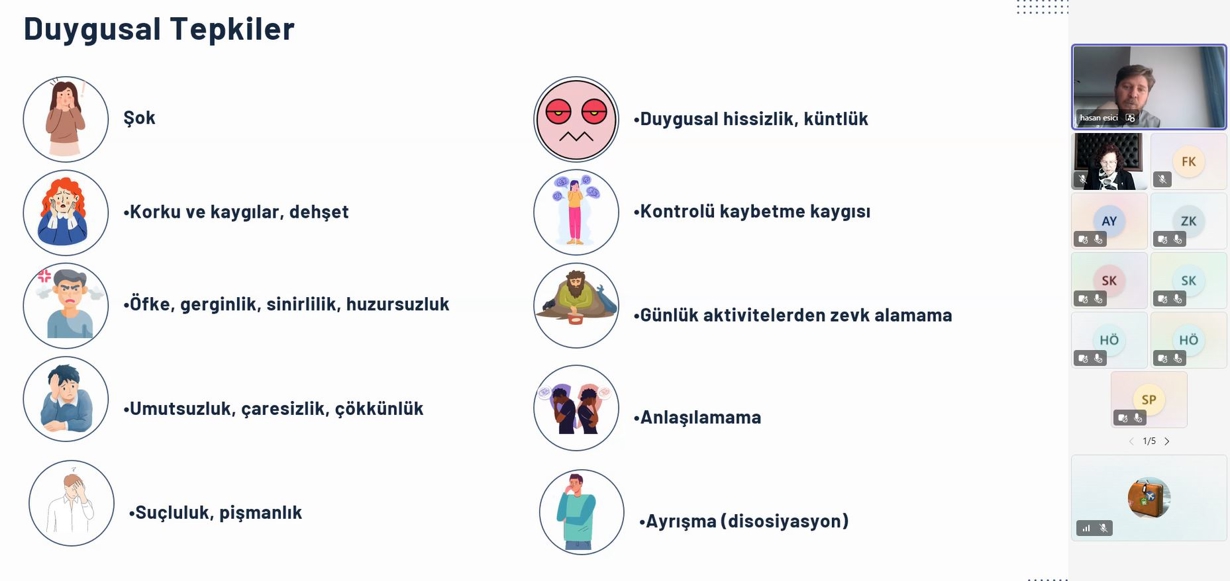 Duygusal Tepkiler

Şok

•Korku ve kaygılar, dehşet

•Öfke, gerginlik, sinirlilik, huzursuzluk

•Umutsuzluk, çaresizlik, çökkünlük

•Suçluluk, pişmanlık

•Duygusal hissizlik, küntlük

•Kontrolü kaybetme kaygısı

•Günlük aktivitelerden zevk alamama

•Anlaşılamama

•Ayrışma (disosiyasyon)

hasan esici

FK

AY

ZK

SK

SK

HÖ

HÖ

SP

1/5